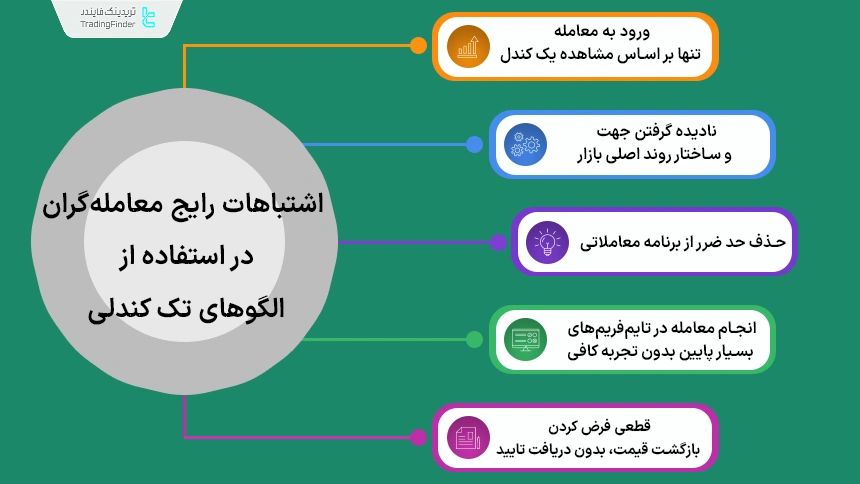 تریدینگ فایندر
TradingFinder

اشتباهات رایج معامله‌گران در استفاده از الگوهای تک کندلی

ورود به معامله
تنها بر اساس مشاهده یک کندل

نادیده گرفتن جهت
و ساختار روند اصلی بازار

حذف حد ضرر از برنامه معاملاتی

انجام معامله در تایم‌فریم‌های
بسیار پایین بدون تجربه کافی

قطعی فرض کردن
بازگشت قیمت، بدون دریافت تایید